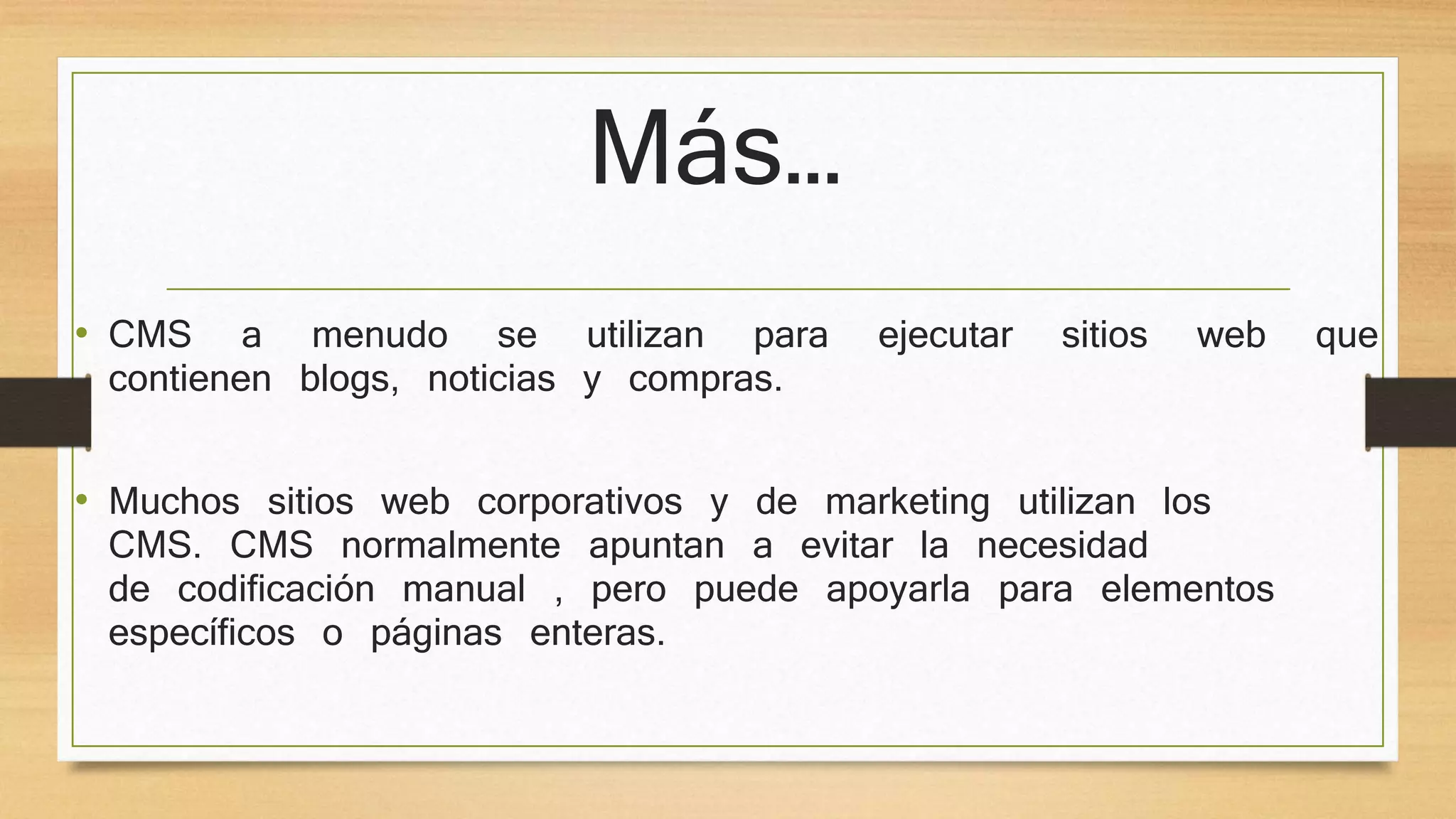 Más…

• CMS a menudo se utilizan para ejecutar sitios web que contienen blogs, noticias y compras.

• Muchos sitios web corporativos y de marketing utilizan los CMS. CMS normalmente apuntan a evitar la necesidad de codificación manual , pero puede apoyarla para elementos específicos o páginas enteras.